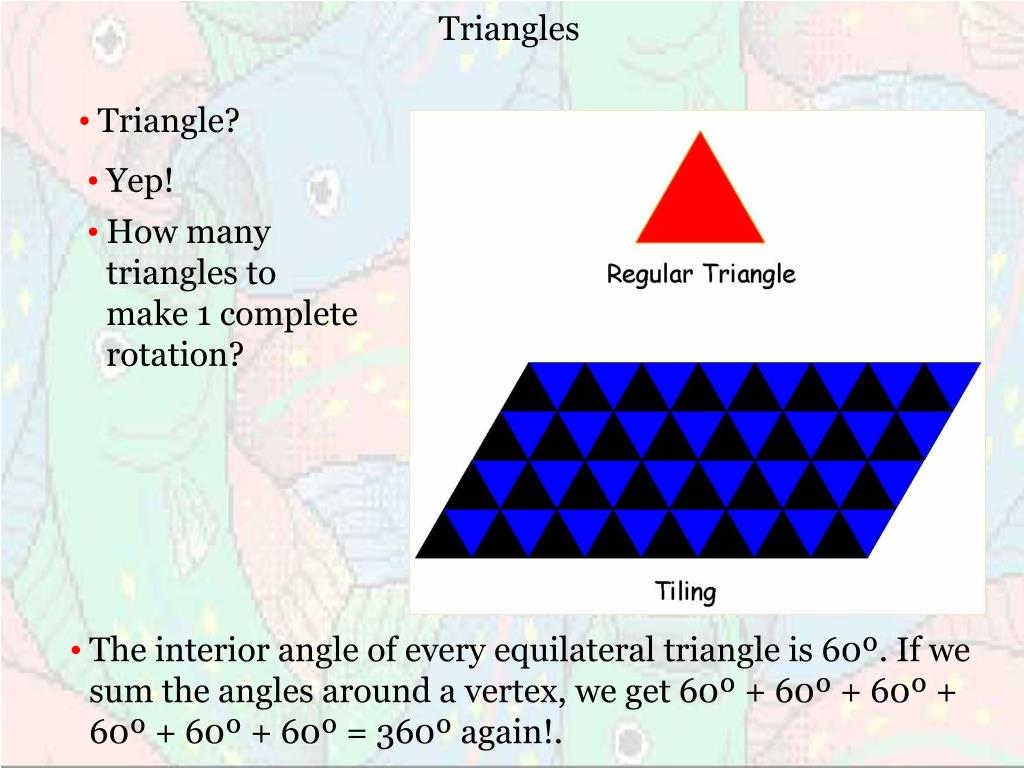 Triangles

• Triangle?

• Yep!

• How many triangles to make 1 complete rotation?

Regular Triangle

Tiling

• The interior angle of every equilateral triangle is 60º. If we sum the angles around a vertex, we get 60º + 60º + 60º + 60º + 60º + 60º = 360º again!.